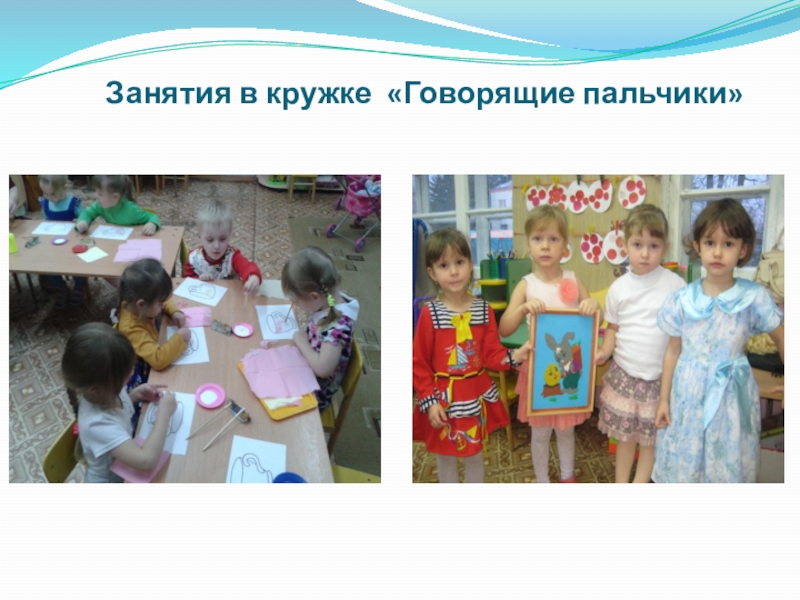 Занятия в кружке «Говорящие пальчики»